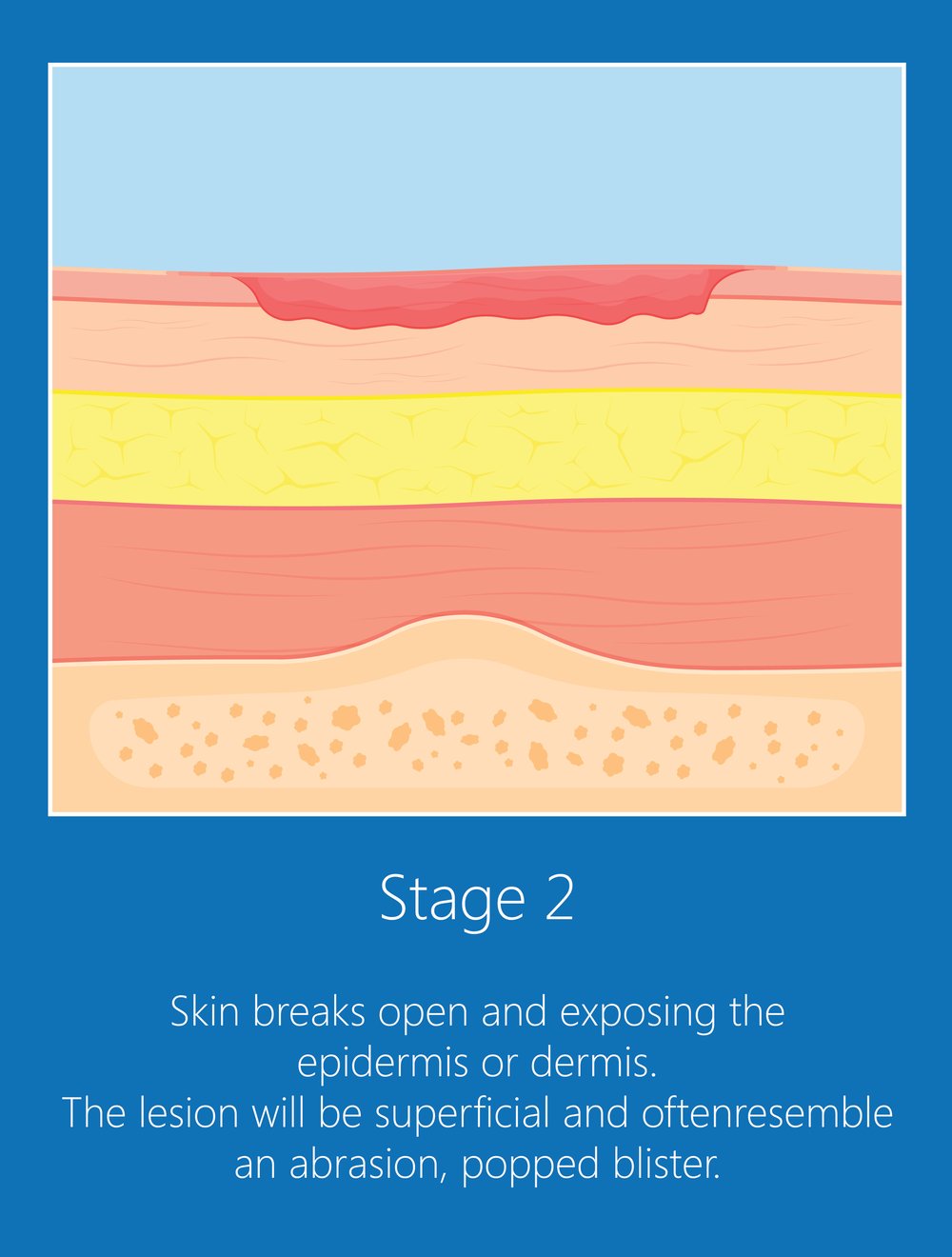 Stage 2

Skin breaks open and exposing the epidermis or dermis.
The lesion will be superficial and oftenresemble an abrasion, popped blister.